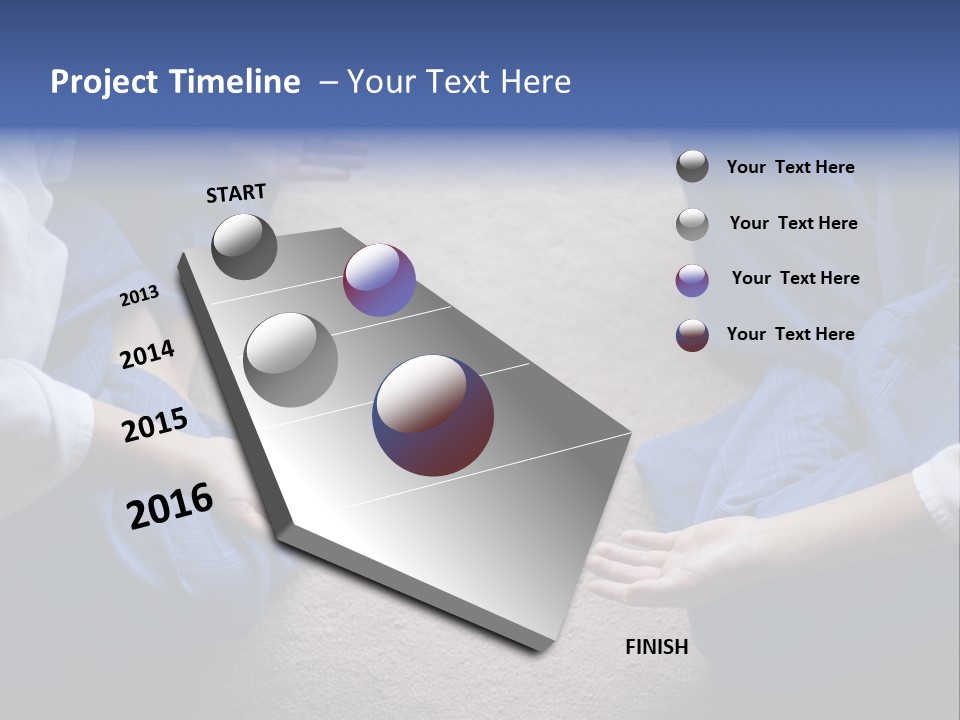 Project Timeline – Your Text Here

START

2013

2014

2015

2016

FINISH

Your Text Here

Your Text Here

Your Text Here

Your Text Here